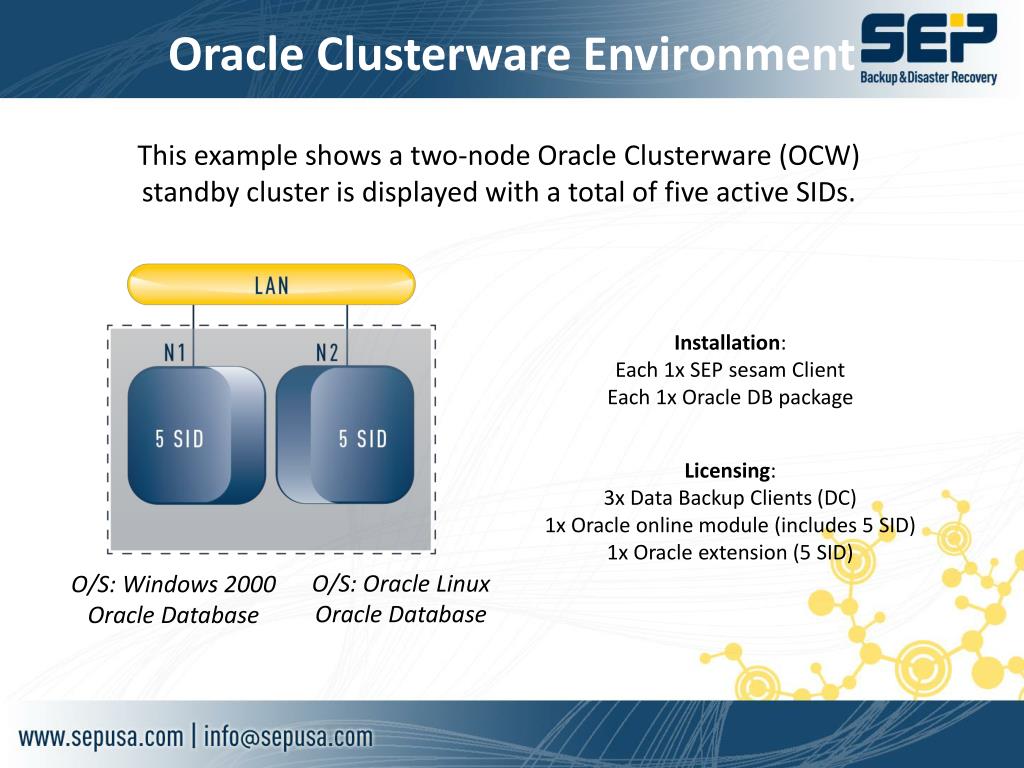 Oracle Clusterware Environment

SEP
Backup & Disaster Recovery

This example shows a two-node Oracle Clusterware (OCW) standby cluster is displayed with a total of five active SIDs.

LAN

N1

N2

5 SID

5 SID

O/S: Windows 2000
Oracle Database

O/S: Oracle Linux
Oracle Database

Installation:
Each 1x SEP sesam Client
Each 1x Oracle DB package

Licensing:
3x Data Backup Clients (DC)
1x Oracle online module (includes 5 SID)
1x Oracle extension (5 SID)

www.sepusa.com | info@sepusa.com